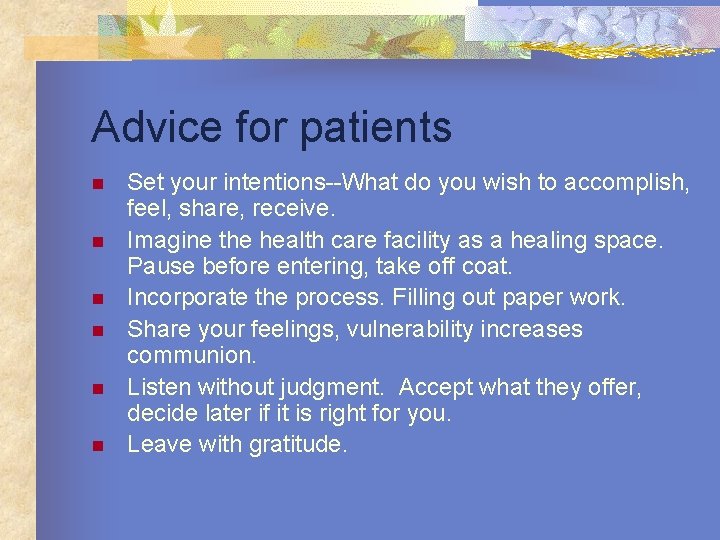 Advice for patients

- Set your intentions--What do you wish to accomplish, feel, share, receive.
- Imagine the health care facility as a healing space. Pause before entering, take off coat.
- Incorporate the process. Filling out paper work.
- Share your feelings, vulnerability increases communion.
- Listen without judgment.  Accept what they offer, decide later if it is right for you.
- Leave with gratitude.